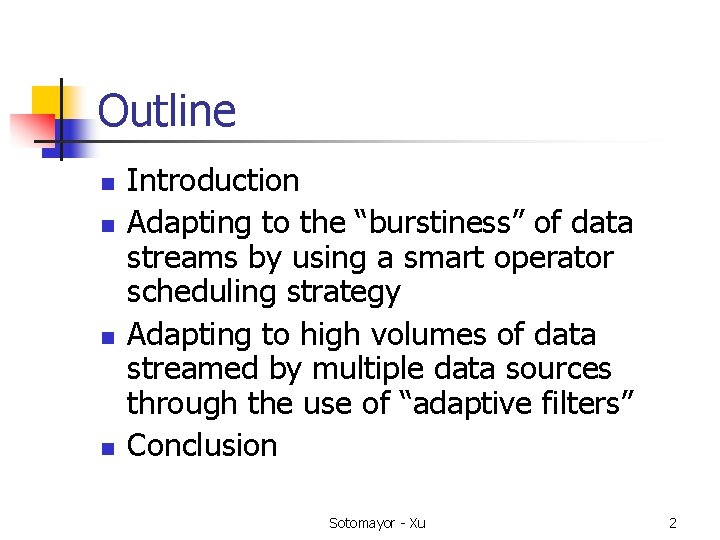 Outline

- Introduction
- Adapting to the “burstiness” of data streams by using a smart operator scheduling strategy
- Adapting to high volumes of data streamed by multiple data sources through the use of “adaptive filters”
- Conclusion

Sotomayor - Xu

2